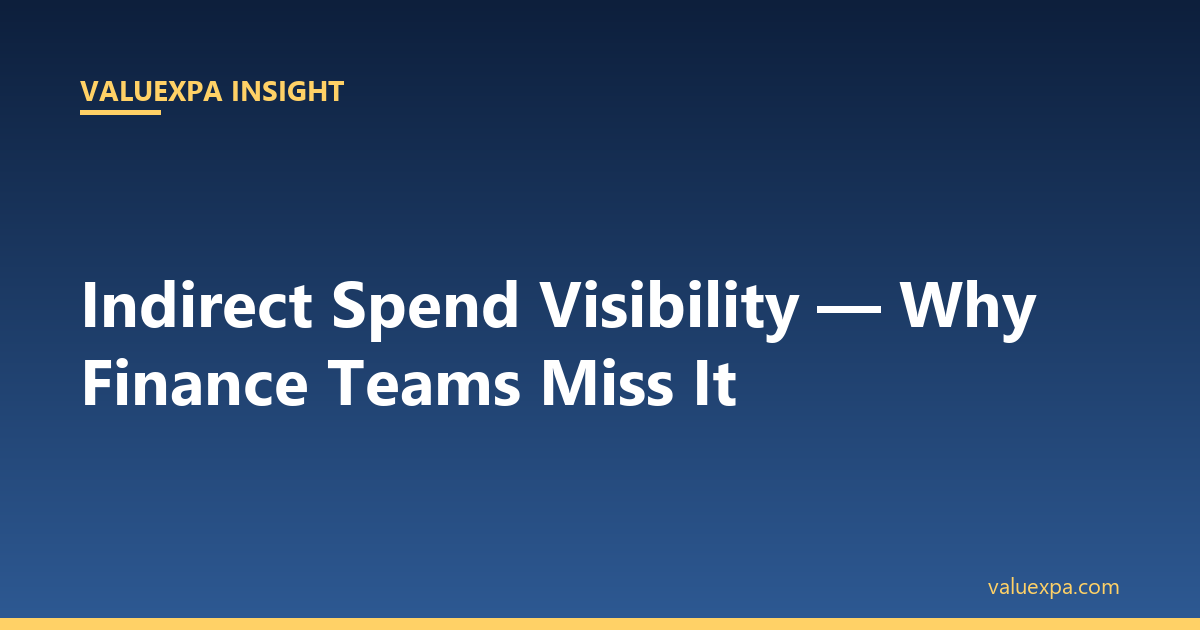 VALUEXPA INSIGHT

Indirect Spend Visibility — Why Finance Teams Miss It

valuexpa.com